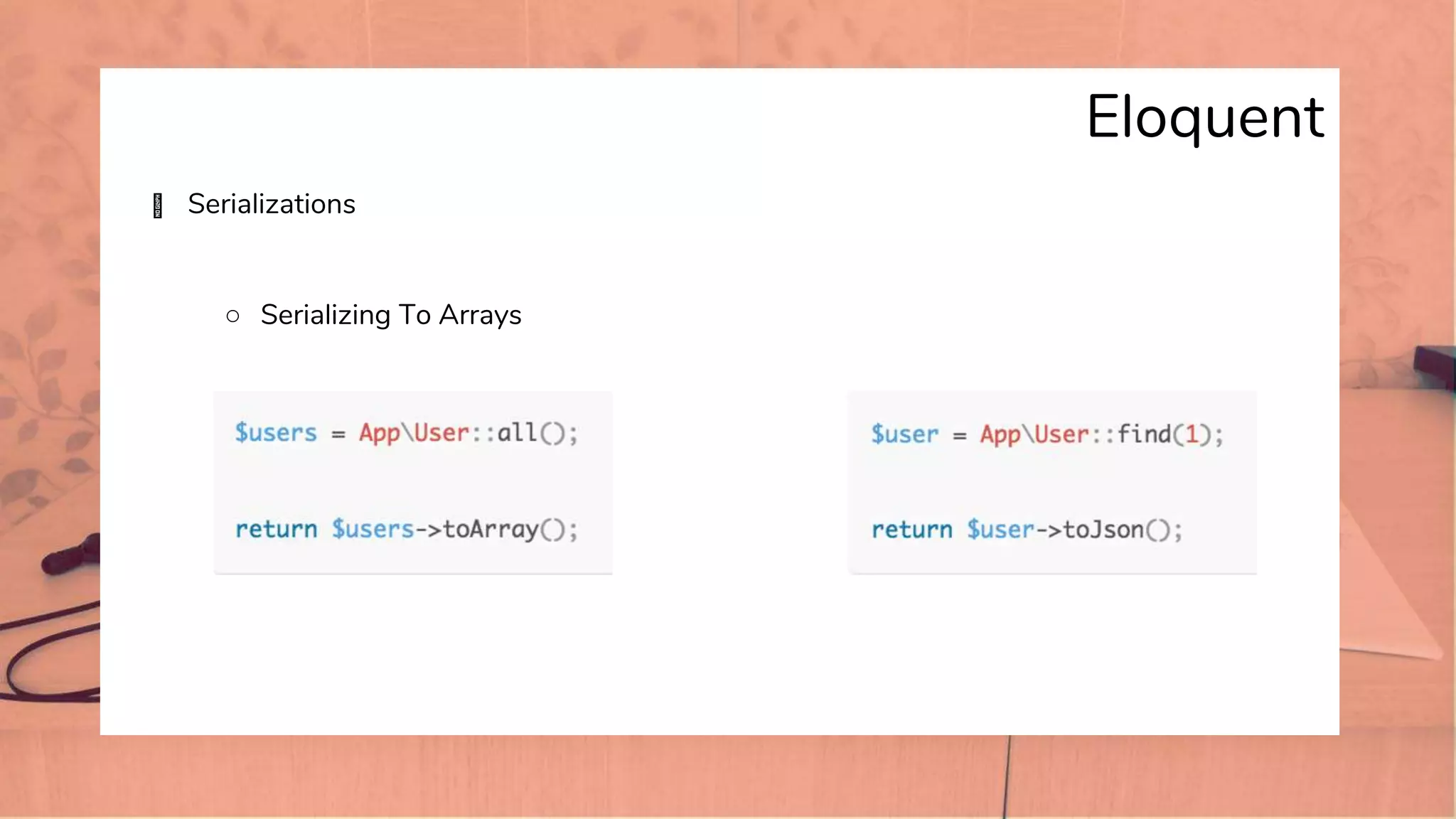 Eloquent

Serializations

○ Serializing To Arrays

$users = App\User::all();

return $users->toArray();

$user = App\User::find(1);

return $user->toJson();